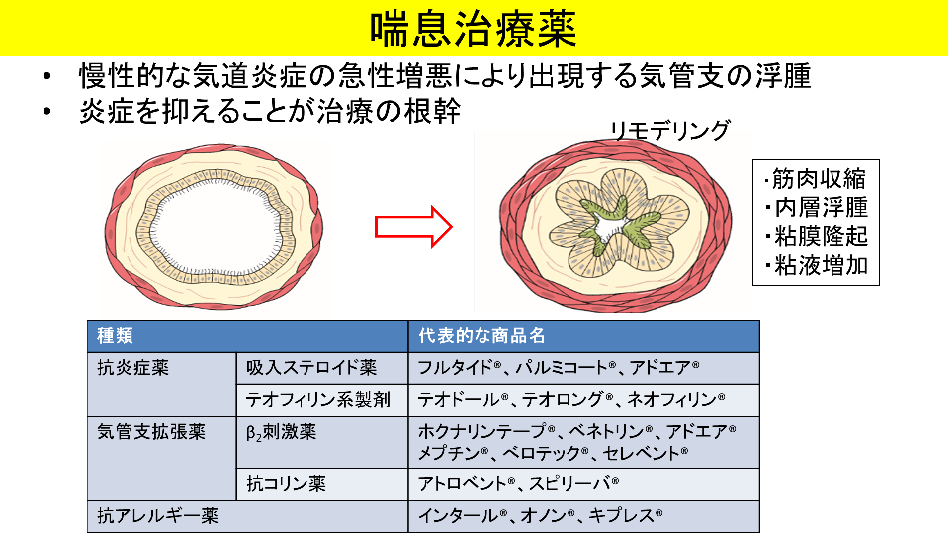 喘息治療薬

• 慢性的な気道炎症の急性増悪により出現する気管支の浮腫
• 炎症を抑えることが治療の根幹

リモデリング

・筋肉収縮
・内層浮腫
・粘膜隆起
・粘液増加

| 種類 | | 代表的な商品名 |
|---|---|---|
| 抗炎症薬 | 吸入ステロイド薬 | フルタイド®、パルミコート®、アドエア® |
| | テオフィリン系製剤 | テオドール®、テオロング®、ネオフィリン® |
| 気管支拡張薬 | $\beta_2$刺激薬 | ホクナリンテープ®、ベネトリン®、アドエア® メプチン®、ベロテック®、セレベント® |
| | 抗コリン薬 | アトロベント®、スピリーバ® |
| 抗アレルギー薬 | | インタール®、オノン®、キプレス® |